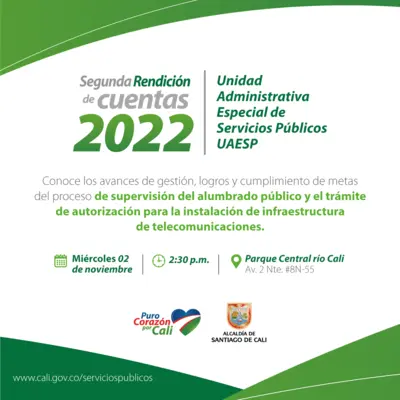 Segunda Rendición de cuentas 2022

Unidad Administrativa Especial de Servicios Públicos UAESP

Conoce los avances de gestión, logros y cumplimiento de metas del proceso de supervisión del alumbrado público y el trámite de autorización para la instalación de infraestructura de telecomunicaciones.

Miércoles 02 de noviembre

2:30 p.m.

Parque Central río Cali
Av. 2 Nte. #8N-55

Puro Corazón por Cali

ALCALDÍA DE SANTIAGO DE CALI

www.cali.gov.co/serviciospublicos